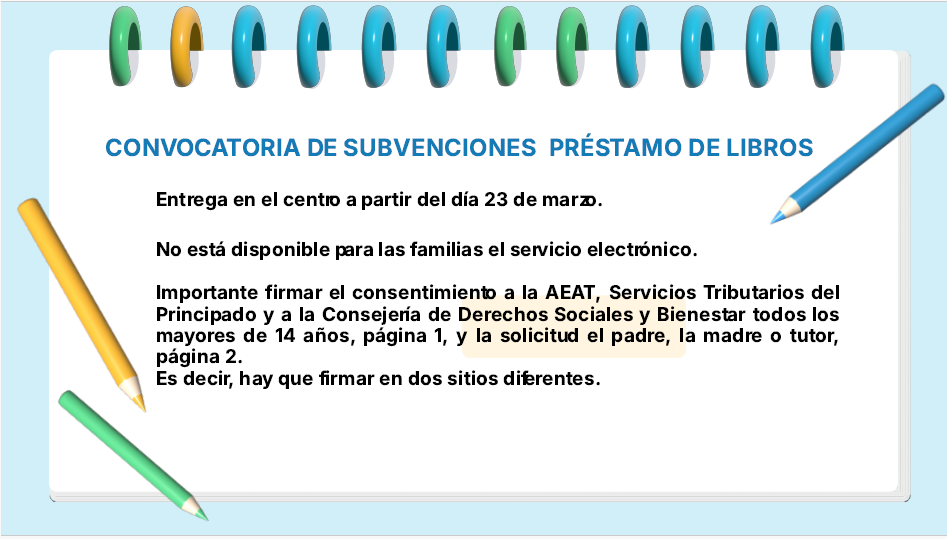 CONVOCATORIA DE SUBVENCIONES PRÉSTAMO DE LIBROS

Entrega en el centro a partir del día 23 de marzo.

No está disponible para las familias el servicio electrónico.

Importante firmar el consentimiento a la AEAT, Servicios Tributarios del Principado y a la Consejería de Derechos Sociales y Bienestar todos los mayores de 14 años, página 1, y la solicitud el padre, la madre o tutor, página 2.
Es decir, hay que firmar en dos sitios diferentes.